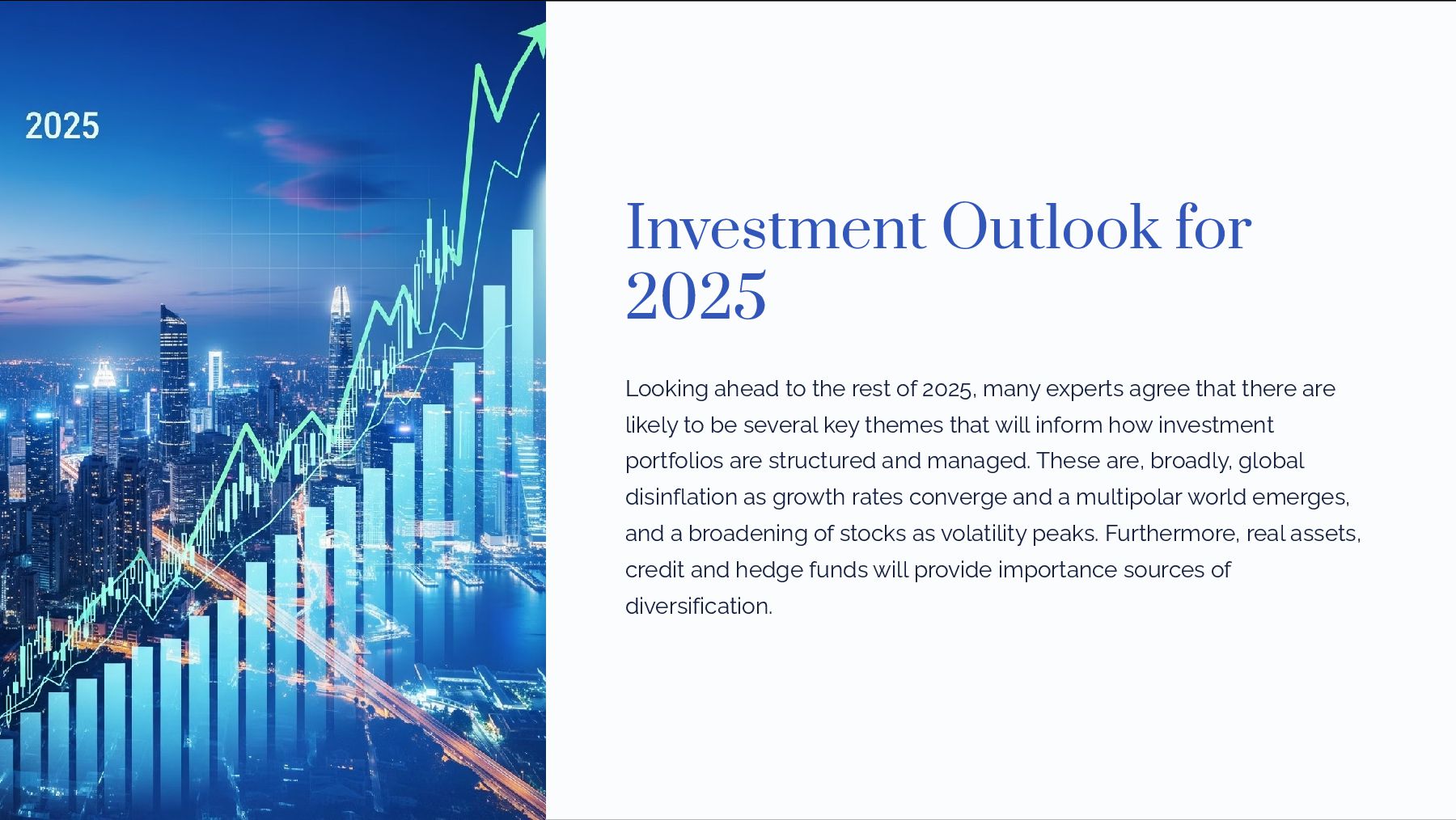 2025

Investment Outlook for 2025

Looking ahead to the rest of 2025, many experts agree that there are likely to be several key themes that will inform how investment portfolios are structured and managed. These are, broadly, global disinflation as growth rates converge and a multipolar world emerges, and a broadening of stocks as volatility peaks. Furthermore, real assets, credit and hedge funds will provide importance sources of diversification.